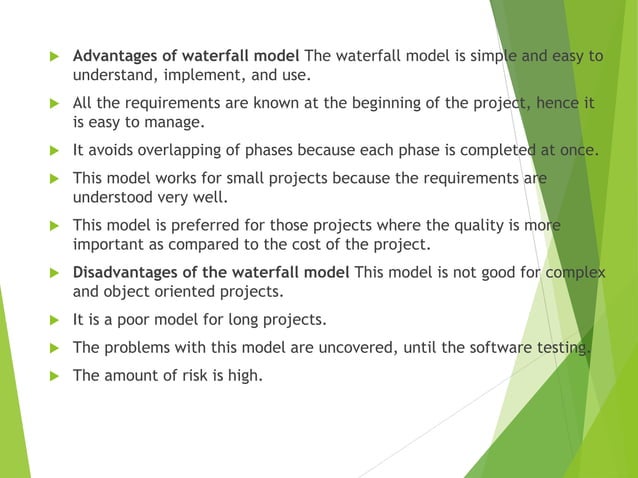 Advantages of waterfall model The waterfall model is simple and easy to understand, implement, and use.

All the requirements are known at the beginning of the project, hence it is easy to manage.

It avoids overlapping of phases because each phase is completed at once.

This model works for small projects because the requirements are understood very well.

This model is preferred for those projects where the quality is more important as compared to the cost of the project.

Disadvantages of the waterfall model This model is not good for complex and object oriented projects.

It is a poor model for long projects.

The problems with this model are uncovered, until the software testing.

The amount of risk is high.